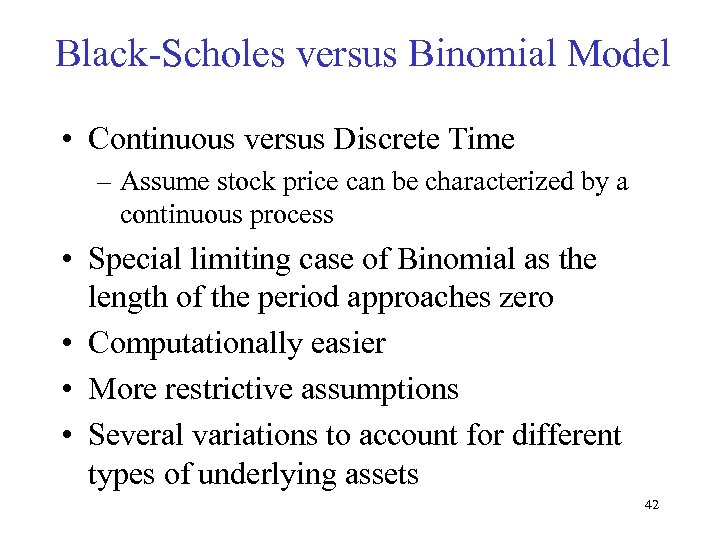 Black-Scholes versus Binomial Model

• Continuous versus Discrete Time
– Assume stock price can be characterized by a continuous process
• Special limiting case of Binomial as the length of the period approaches zero
• Computationally easier
• More restrictive assumptions
• Several variations to account for different types of underlying assets

42